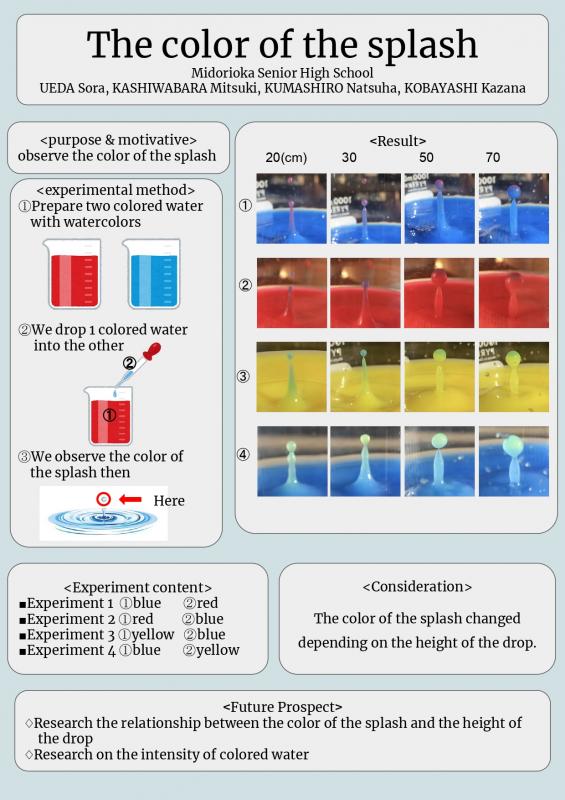 The color of the splash
Midorioka Senior High School
UEDA Sora, KASHIWABARA Mitsuki, KUMASHIRO Natsuha, KOBAYASHI Kazana

<purpose & motivative>
observe the color of the splash

<experimental method>
①Prepare two colored water with watercolors

②We drop 1 colored water into the other

②

①

③We observe the color of the splash then

Here

<Result>
20(cm) 30 50 70

①
②
③
④

<Experiment content>
■Experiment 1 ①blue ②red
■Experiment 2 ①red ②blue
■Experiment 3 ①yellow ②blue
■Experiment 4 ①blue ②yellow

<Consideration>
The color of the splash changed depending on the height of the drop.

<Future Prospect>
◇Research the relationship between the color of the splash and the height of the drop
◇Research on the intensity of colored water